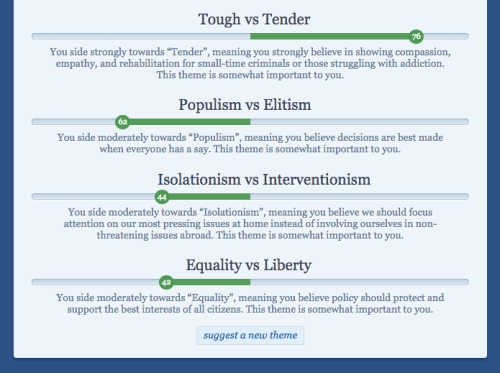 Tough vs Tender

76

You side strongly towards “Tender”, meaning you strongly believe in showing compassion, empathy, and rehabilitation for small-time criminals or those struggling with addiction. This theme is somewhat important to you.

Populism vs Elitism

62

You side moderately towards “Populism”, meaning you believe decisions are best made when everyone has a say. This theme is somewhat important to you.

Isolationism vs Interventionism

44

You side moderately towards “Isolationism”, meaning you believe we should focus attention on our most pressing issues at home instead of involving ourselves in non-threatening issues abroad. This theme is somewhat important to you.

Equality vs Liberty

42

You side moderately towards “Equality”, meaning you believe policy should protect and support the best interests of all citizens. This theme is somewhat important to you.

suggest a new theme